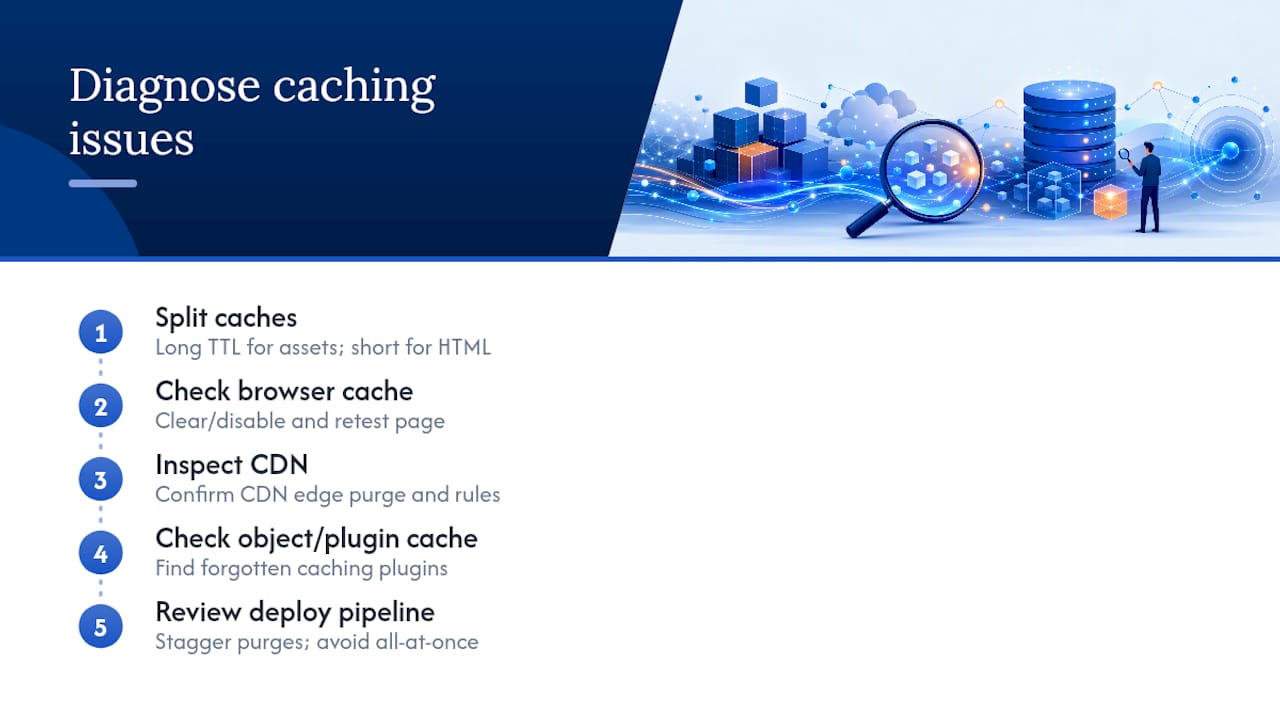 Diagnose caching issues

1
Split caches
Long TTL for assets; short for HTML

2
Check browser cache
Clear/disable and retest page

3
Inspect CDN
Confirm CDN edge purge and rules

4
Check object/plugin cache
Find forgotten caching plugins

5
Review deploy pipeline
Stagger purges; avoid all-at-once